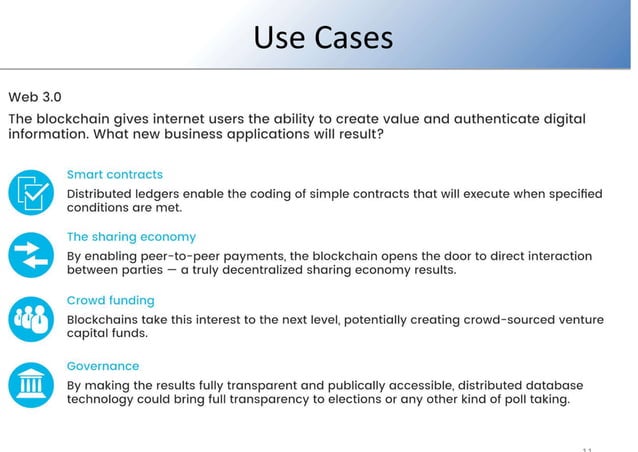 Use Cases

Web 3.0

The blockchain gives internet users the ability to create value and authenticate digital information. What new business applications will result?

Smart contracts

Distributed ledgers enable the coding of simple contracts that will execute when specified conditions are met.

The sharing economy

By enabling peer-to-peer payments, the blockchain opens the door to direct interaction between parties — a truly decentralized sharing economy results.

Crowd funding

Blockchains take this interest to the next level, potentially creating crowd-sourced venture capital funds.

Governance

By making the results fully transparent and publically accessible, distributed database technology could bring full transparency to elections or any other kind of poll taking.

11